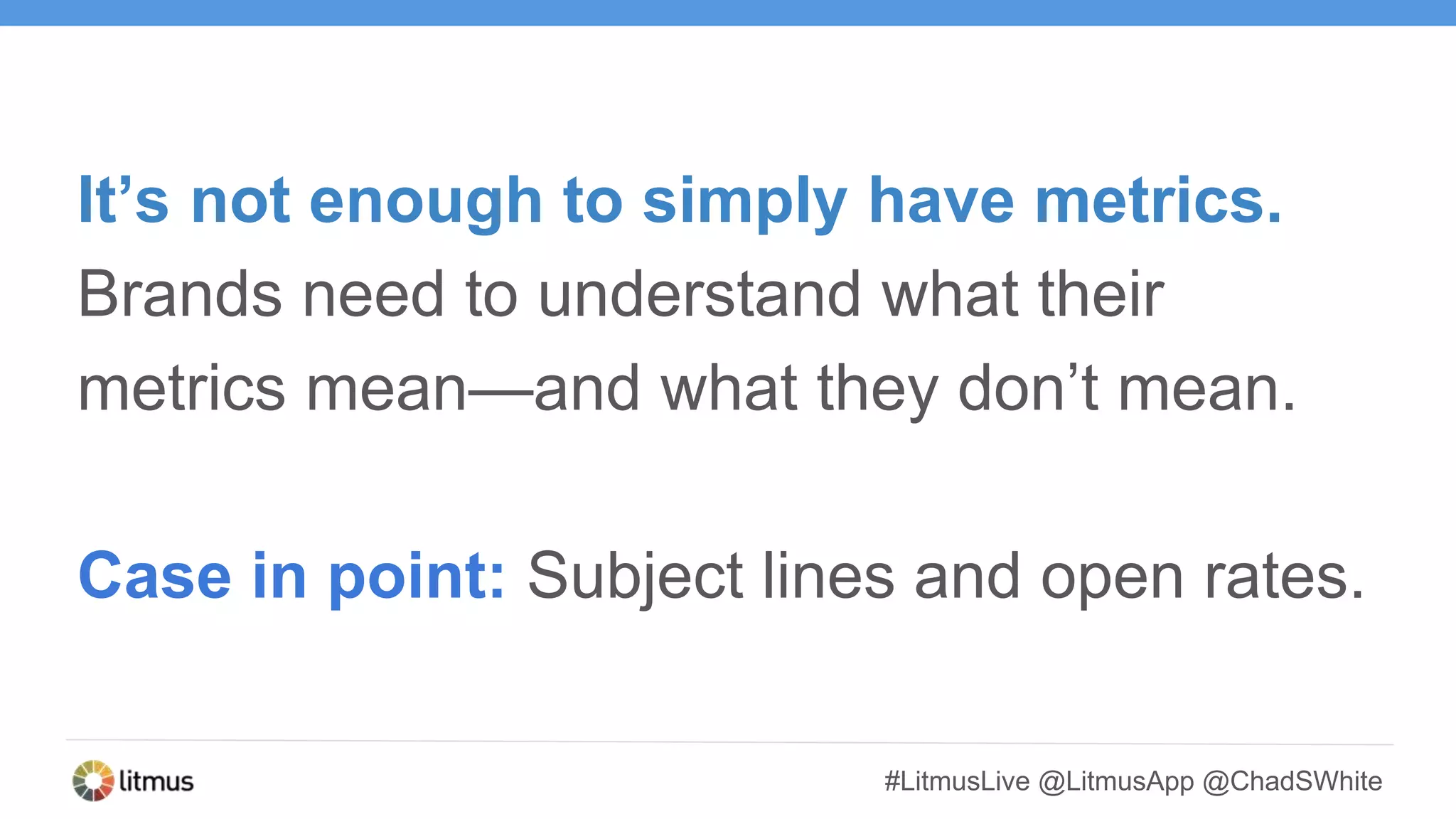 It’s not enough to simply have metrics. Brands need to understand what their metrics mean—and what they don’t mean.

Case in point: Subject lines and open rates.

litmus

#LitmusLive @LitmusApp @ChadSWhite